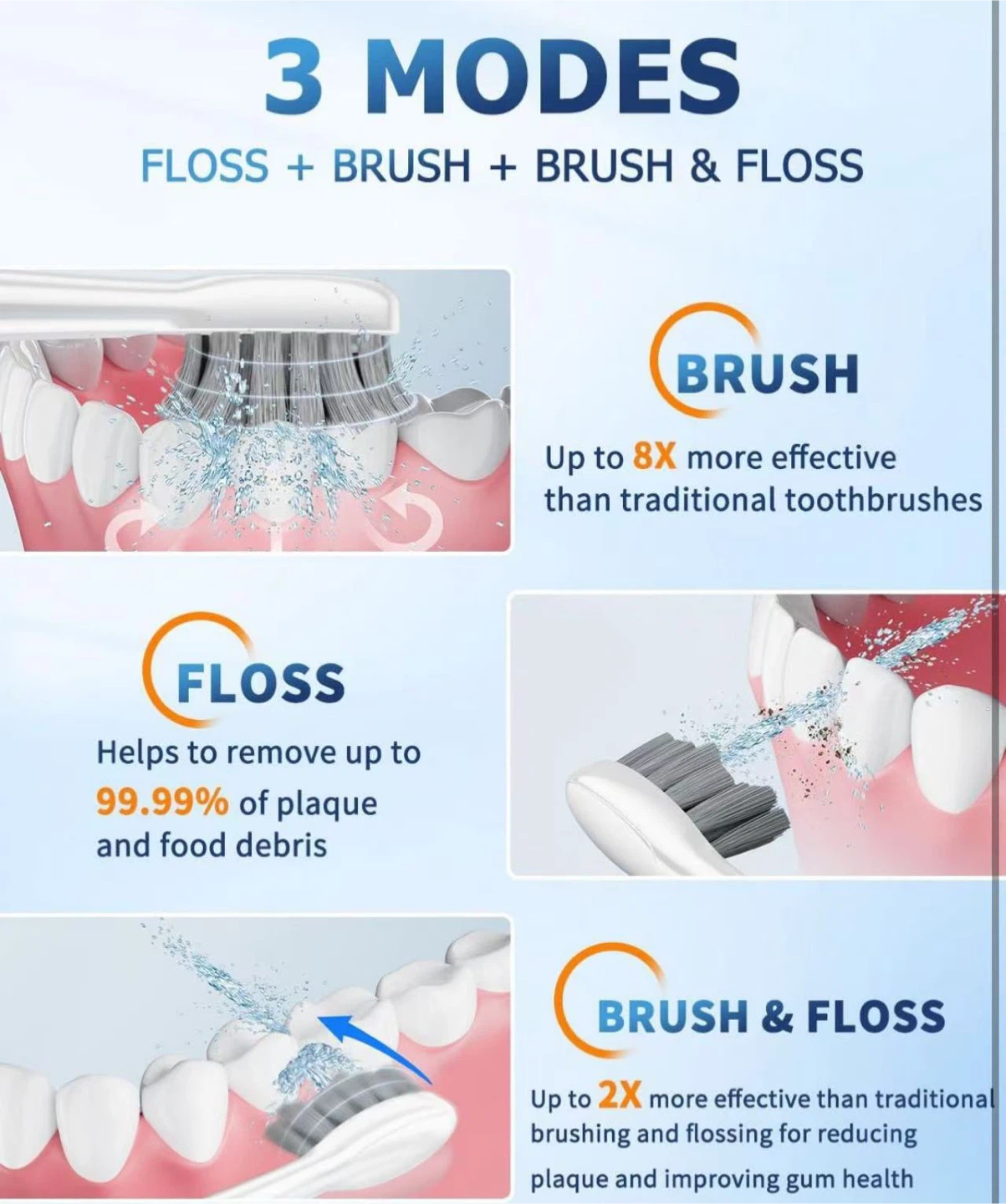 3 MODES

FLOSS + BRUSH + BRUSH & FLOSS

BRUSH

Up to 8X more effective than traditional toothbrushes

FLOSS

Helps to remove up to 99.99% of plaque and food debris

BRUSH & FLOSS

Up to 2X more effective than traditional brushing and flossing for reducing plaque and improving gum health